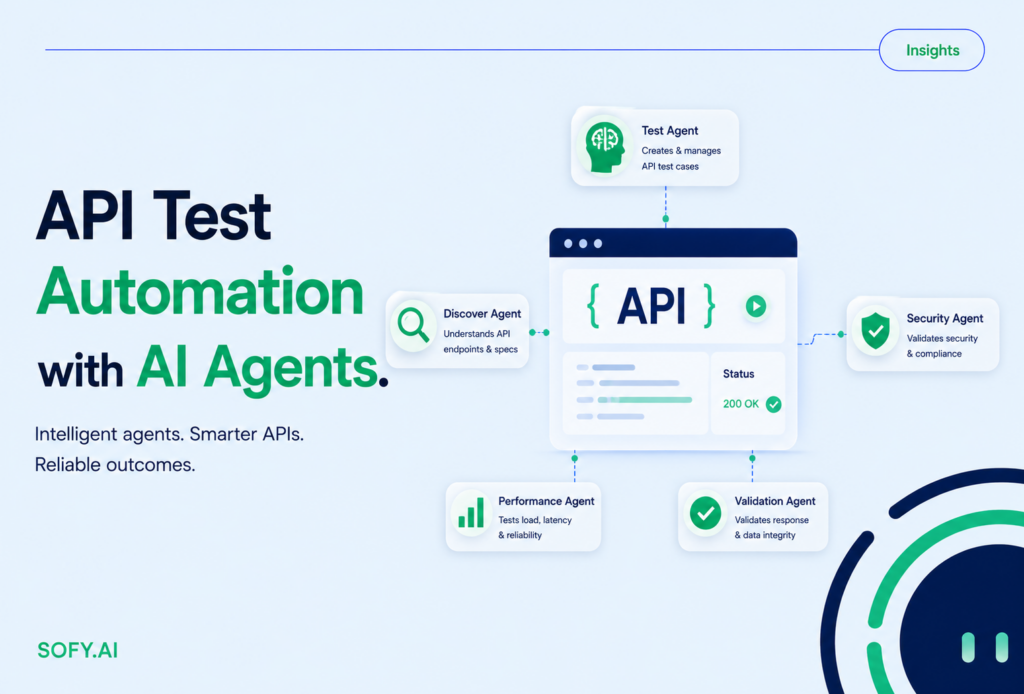 Insights

API Test Automation with AI Agents.

Intelligent agents. Smarter APIs. Reliable outcomes.

Test Agent
Creates & manages API test cases

Discover Agent
Understands API endpoints & specs

{ API }

Status
200 OK

Security Agent
Validates security & compliance

Performance Agent
Tests load, latency & reliability

Validation Agent
Validates response & data integrity

SOFY.AI